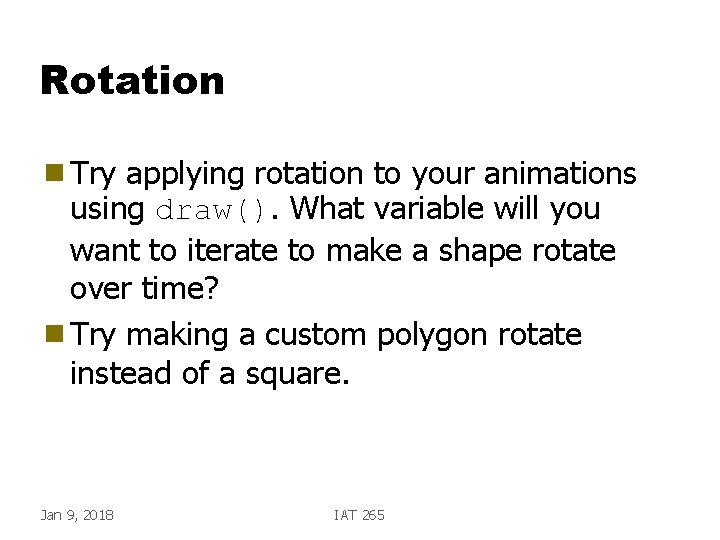 Rotation

Try applying rotation to your animations using draw(). What variable will you want to iterate to make a shape rotate over time?

Try making a custom polygon rotate instead of a square.

Jan 9, 2018

IAT 265